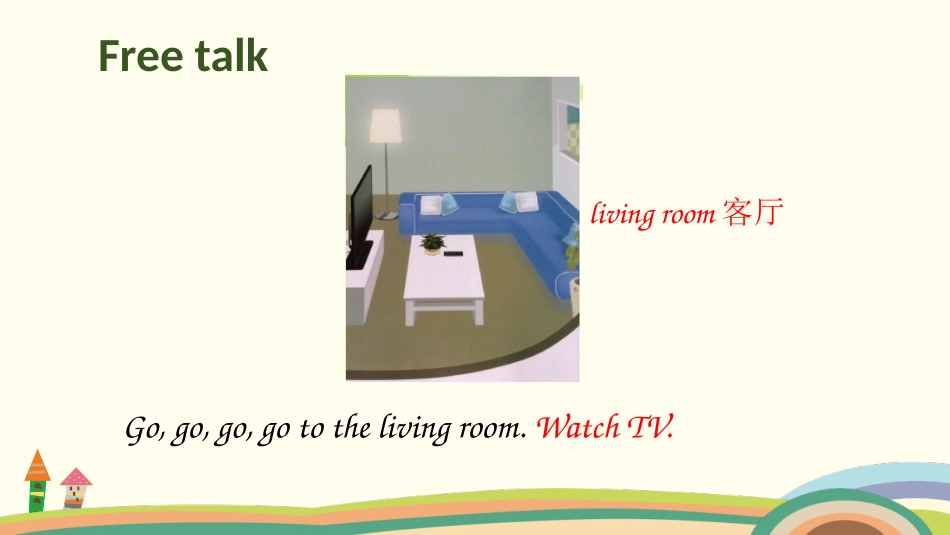 Free talk

living room 客厅

Go, go, go, go to the living room. Watch TV.